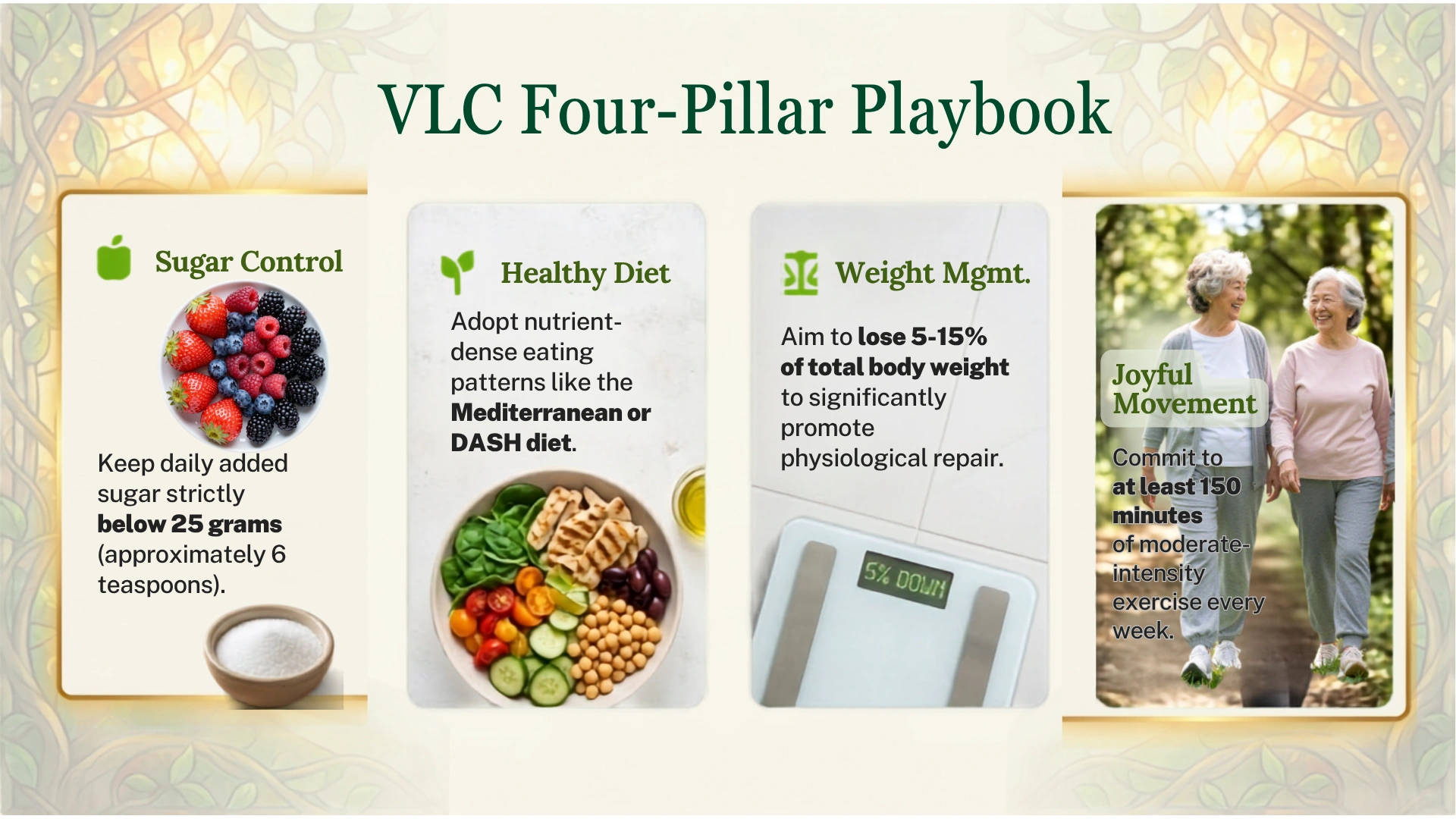 VLC Four-Pillar Playbook

Sugar Control

Keep daily added sugar strictly below 25 grams (approximately 6 teaspoons).

Healthy Diet

Adopt nutrient-dense eating patterns like the Mediterranean or DASH diet.

Weight Mgmt.

Aim to lose 5-15% of total body weight to significantly promote physiological repair.

5% DOWN

Joyful Movement

Commit to at least 150 minutes of moderate-intensity exercise every week.